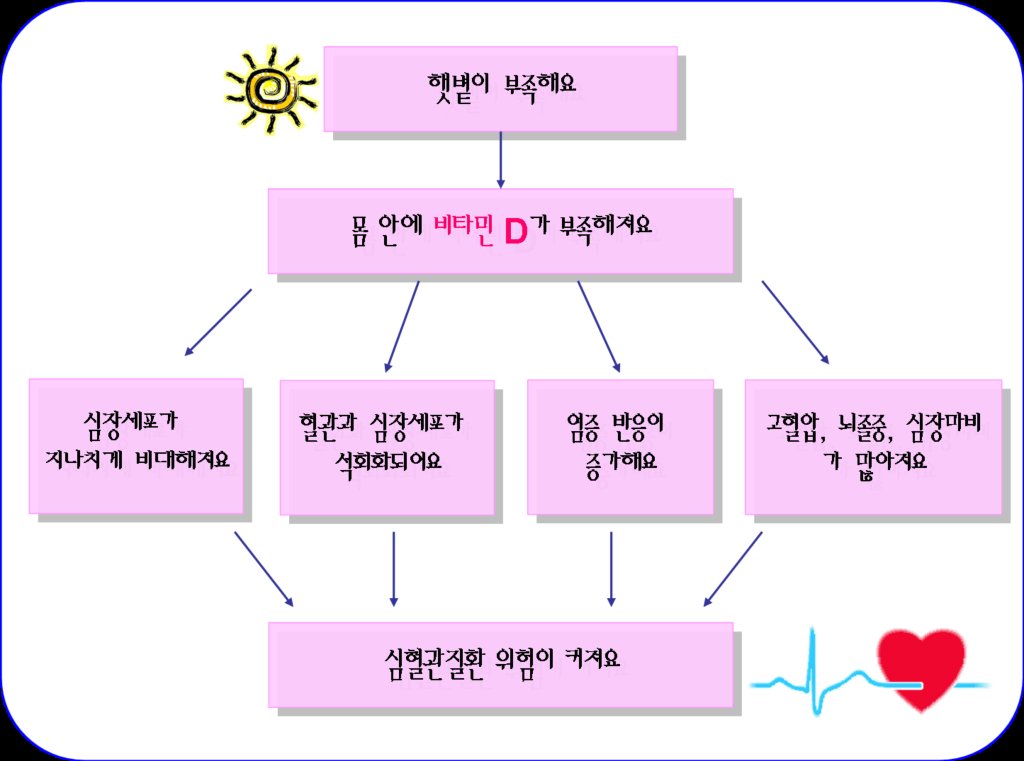 햇볕이 부족해요

몸 안에 비타민 D가 부족해져요

심장세포가 지나치게 비대해져요

혈관과 심장세포가 석회화되어요

염증 반응이 증가해요

고혈압, 뇌졸중, 심장마비가 많아져요

심혈관질환 위험이 커져요